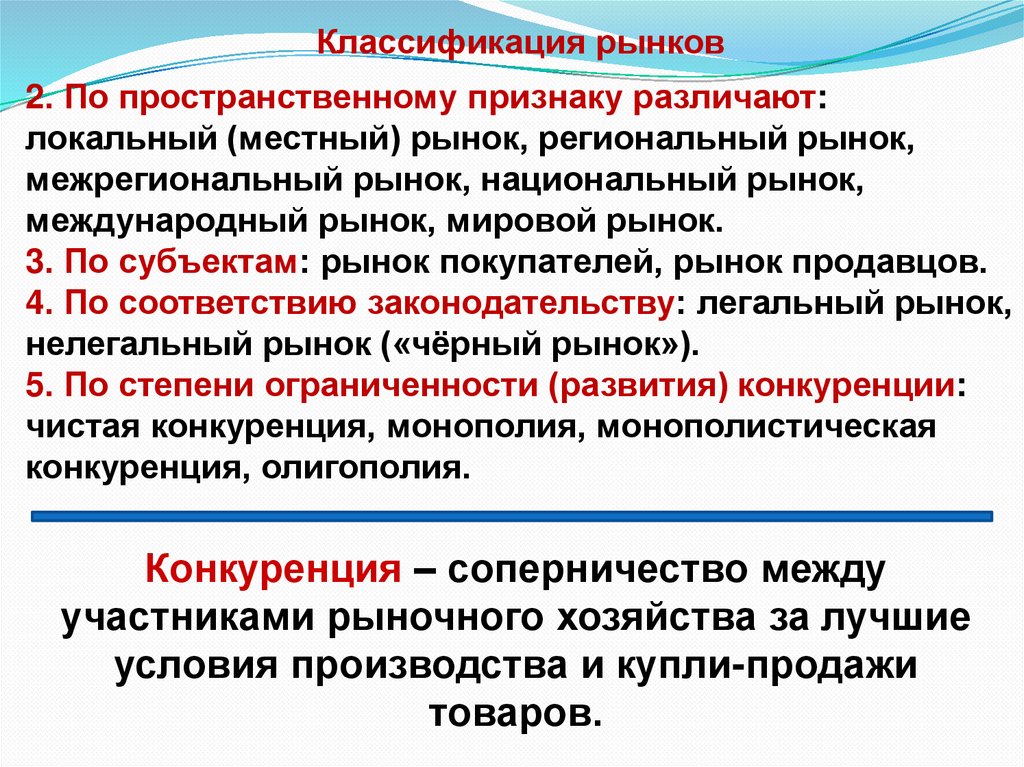 Классификация рынков

2. По пространственному признаку различают: локальный (местный) рынок, региональный рынок, межрегиональный рынок, национальный рынок, международный рынок, мировой рынок.
3. По субъектам: рынок покупателей, рынок продавцов.
4. По соответствию законодательству: легальный рынок, нелегальный рынок («чёрный рынок»).
5. По степени ограниченности (развития) конкуренции: чистая конкуренция, монополия, монополистическая конкуренция, олигополия.

Конкуренция – соперничество между участниками рыночного хозяйства за лучшие условия производства и купли-продажи товаров.